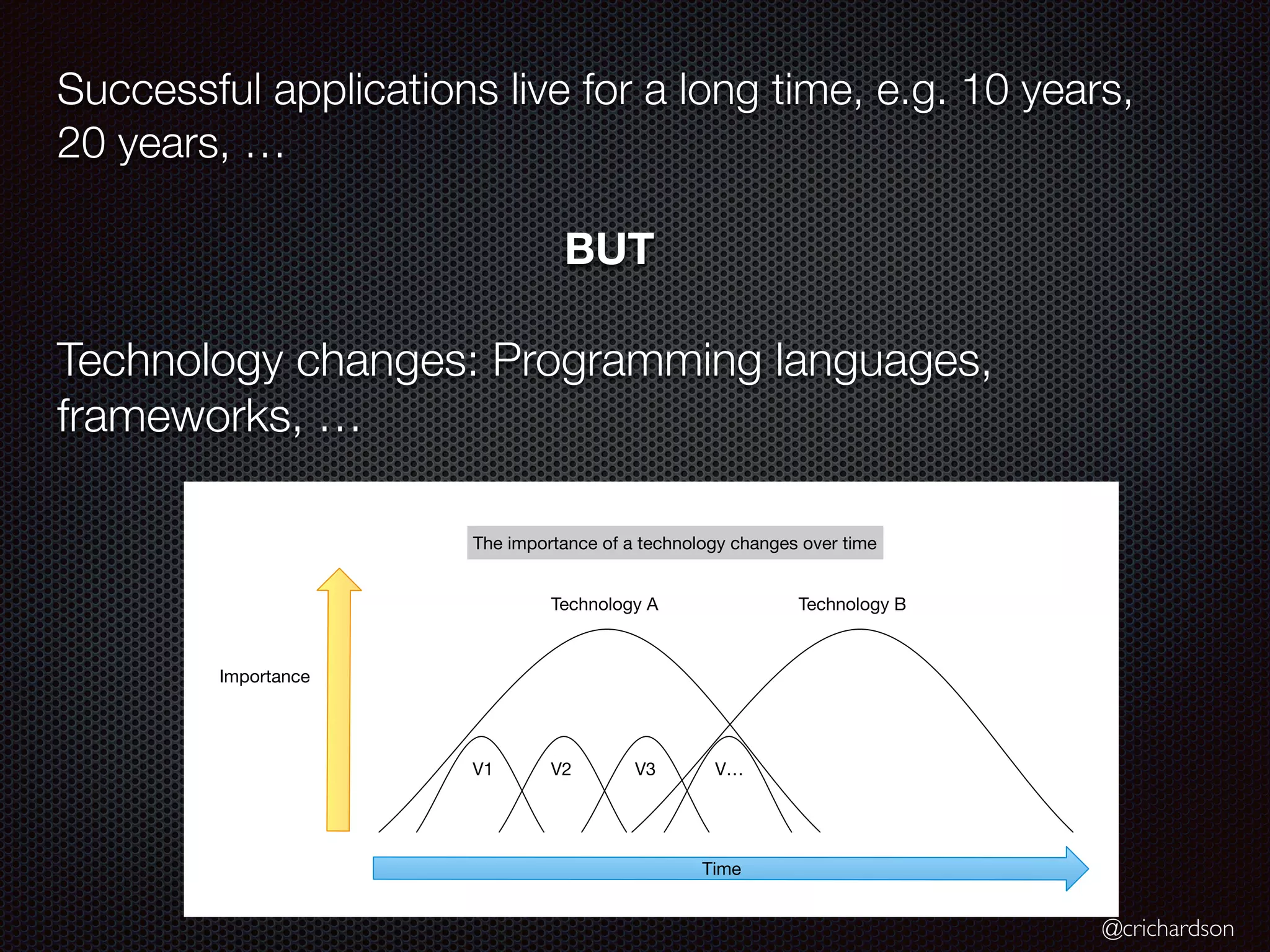 Successful applications live for a long time, e.g. 10 years, 20 years, …

BUT

Technology changes: Programming languages, frameworks, …

The importance of a technology changes over time

Technology A

Technology B

Importance

V1

V2

V3

V…

Time

@crichardson